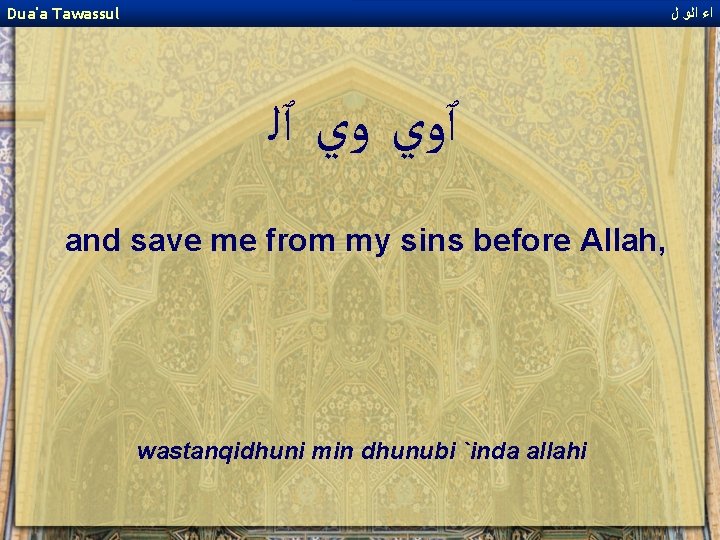 Dua'a Tawassul

اء الو ل

ٱوي وي ٱل

and save me from my sins before Allah,

wastanqidhuni min dhunubi `inda allahi